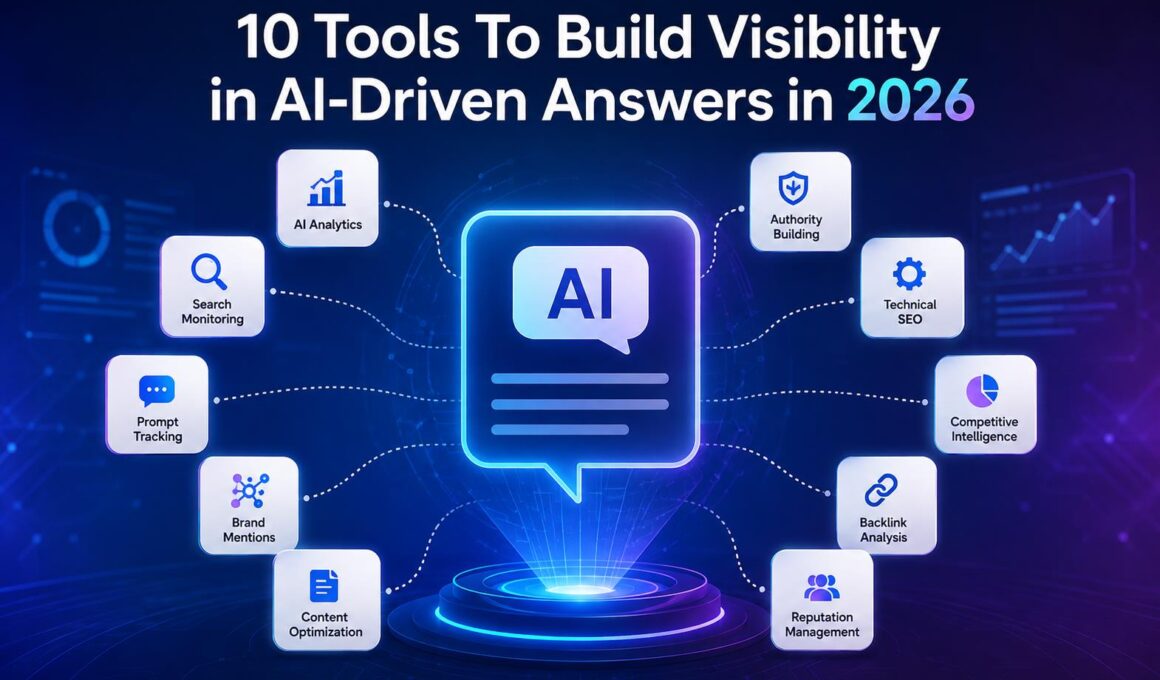 10 Tools To Build Visibility in AI-Driven Answers in 2026

AI Analytics

Search Monitoring

Prompt Tracking

Brand Mentions

Content Optimization

AI

Authority Building

Technical SEO

Competitive Intelligence

Backlink Analysis

Reputation Management